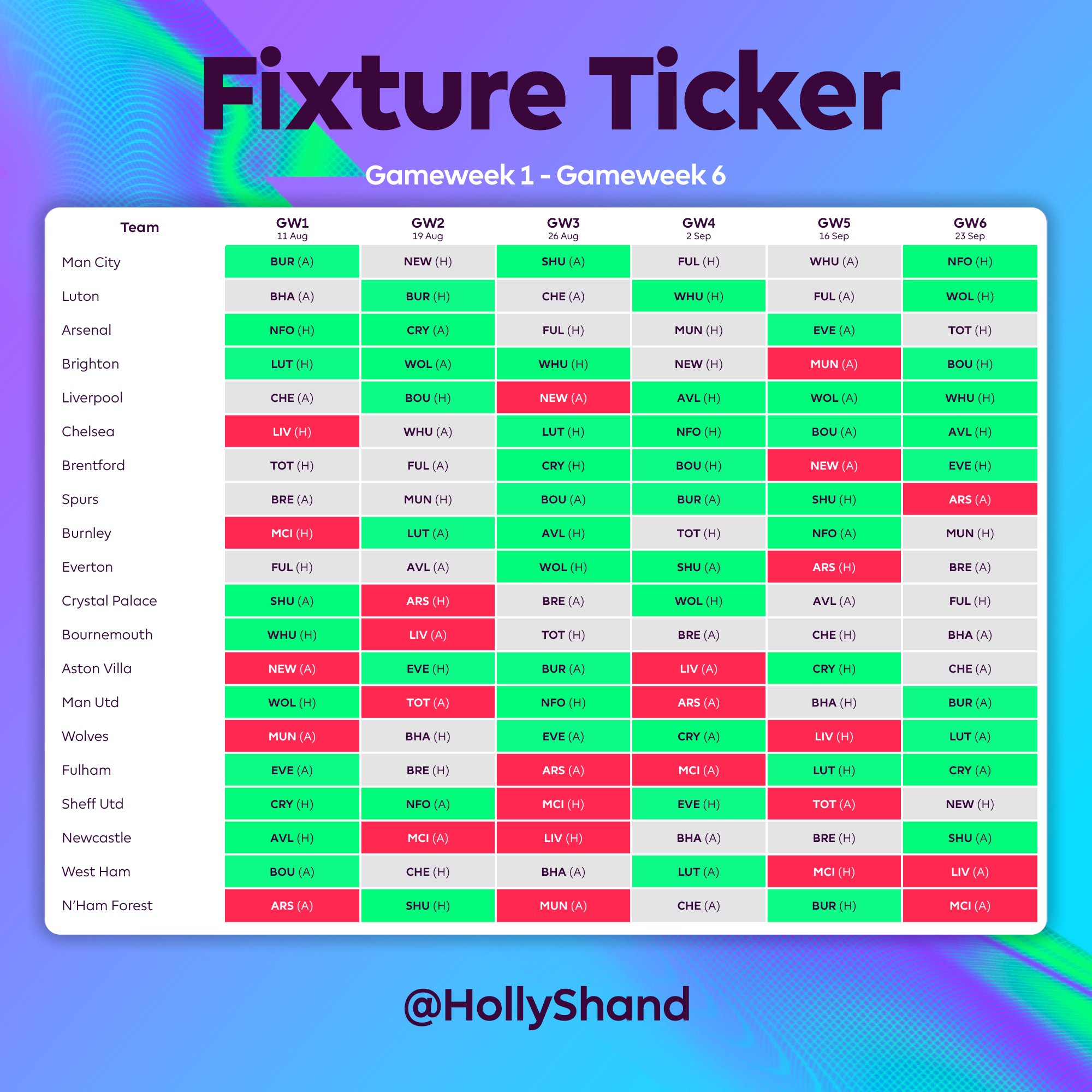 Fixture Ticker

Gameweek 1 - Gameweek 6

| Team | GW1 11 Aug | GW2 19 Aug | GW3 26 Aug | GW4 2 Sep | GW5 16 Sep | GW6 23 Sep |
|---|---|---|---|---|---|---|
| Man City | BUR (A) | NEW (H) | SHU (A) | FUL (H) | WHU (A) | NFO (H) |
| Luton | BHA (A) | BUR (H) | CHE (A) | WHU (H) | FUL (A) | WOL (H) |
| Arsenal | NFO (H) | CRY (A) | FUL (H) | MUN (H) | EVE (A) | TOT (H) |
| Brighton | LUT (H) | WOL (A) | WHU (H) | NEW (H) | MUN (A) | BOU (H) |
| Liverpool | CHE (A) | BOU (H) | NEW (A) | AVL (H) | WOL (A) | WHU (H) |
| Chelsea | LIV (H) | WHU (A) | LUT (H) | NFO (H) | BOU (A) | AVL (H) |
| Brentford | TOT (H) | FUL (A) | CRY (H) | BOU (H) | NEW (A) | EVE (H) |
| Spurs | BRE (A) | MUN (H) | BOU (A) | BUR (A) | SHU (H) | ARS (A) |
| Burnley | MCI (H) | LUT (A) | AVL (H) | TOT (H) | NFO (A) | MUN (H) |
| Everton | FUL (H) | AVL (A) | WOL (H) | SHU (A) | ARS (H) | BRE (A) |
| Crystal Palace | SHU (A) | ARS (H) | BRE (A) | WOL (H) | AVL (A) | FUL (H) |
| Bournemouth | WHU (H) | LIV (A) | TOT (H) | BRE (A) | CHE (H) | BHA (A) |
| Aston Villa | NEW (A) | EVE (H) | BUR (A) | LIV (A) | CRY (H) | CHE (A) |
| Man Utd | WOL (H) | TOT (A) | NFO (H) | ARS (A) | BHA (H) | BUR (A) |
| Wolves | MUN (A) | BHA (H) | EVE (A) | CRY (A) | LIV (H) | LUT (A) |
| Fulham | EVE (A) | BRE (H) | ARS (A) | MCI (A) | LUT (H) | CRY (A) |
| Sheff Utd | CRY (H) | NFO (A) | MCI (H) | EVE (H) | TOT (A) | NEW (H) |
| Newcastle | AVL (H) | MCI (A) | LIV (H) | BHA (A) | BRE (H) | SHU (A) |
| West Ham | BOU (A) | CHE (H) | BHA (A) | LUT (A) | MCI (H) | LIV (A) |
| N'Ham Forest | ARS (A) | SHU (H) | MUN (A) | CHE (A) | BUR (H) | MCI (A) |

@HollyShand